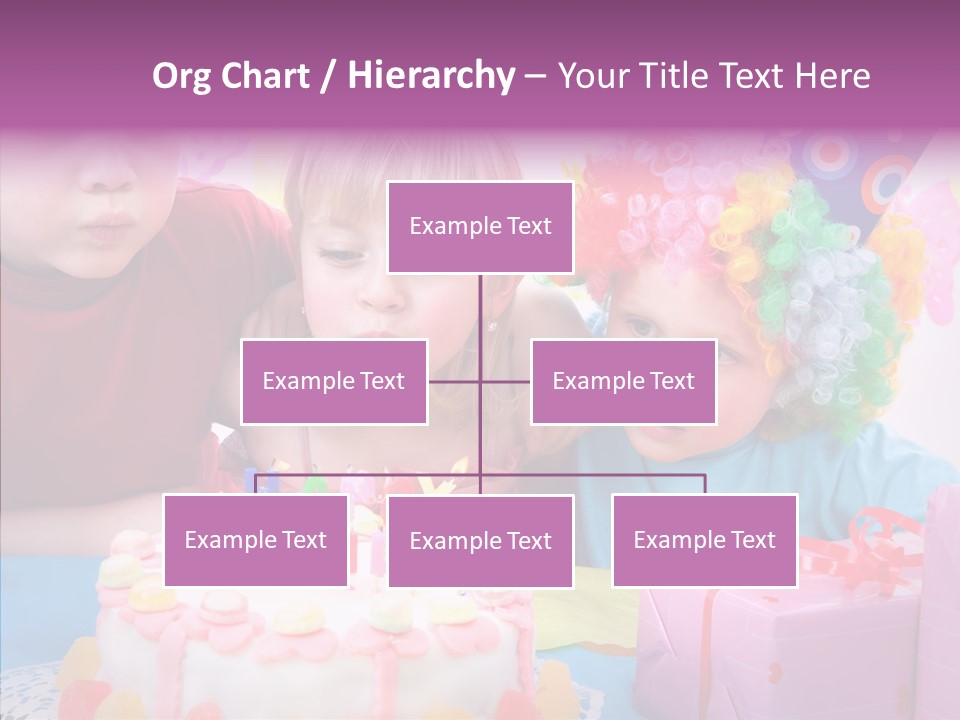 Org Chart / Hierarchy – Your Title Text Here

Example Text

Example Text

Example Text

Example Text

Example Text

Example Text